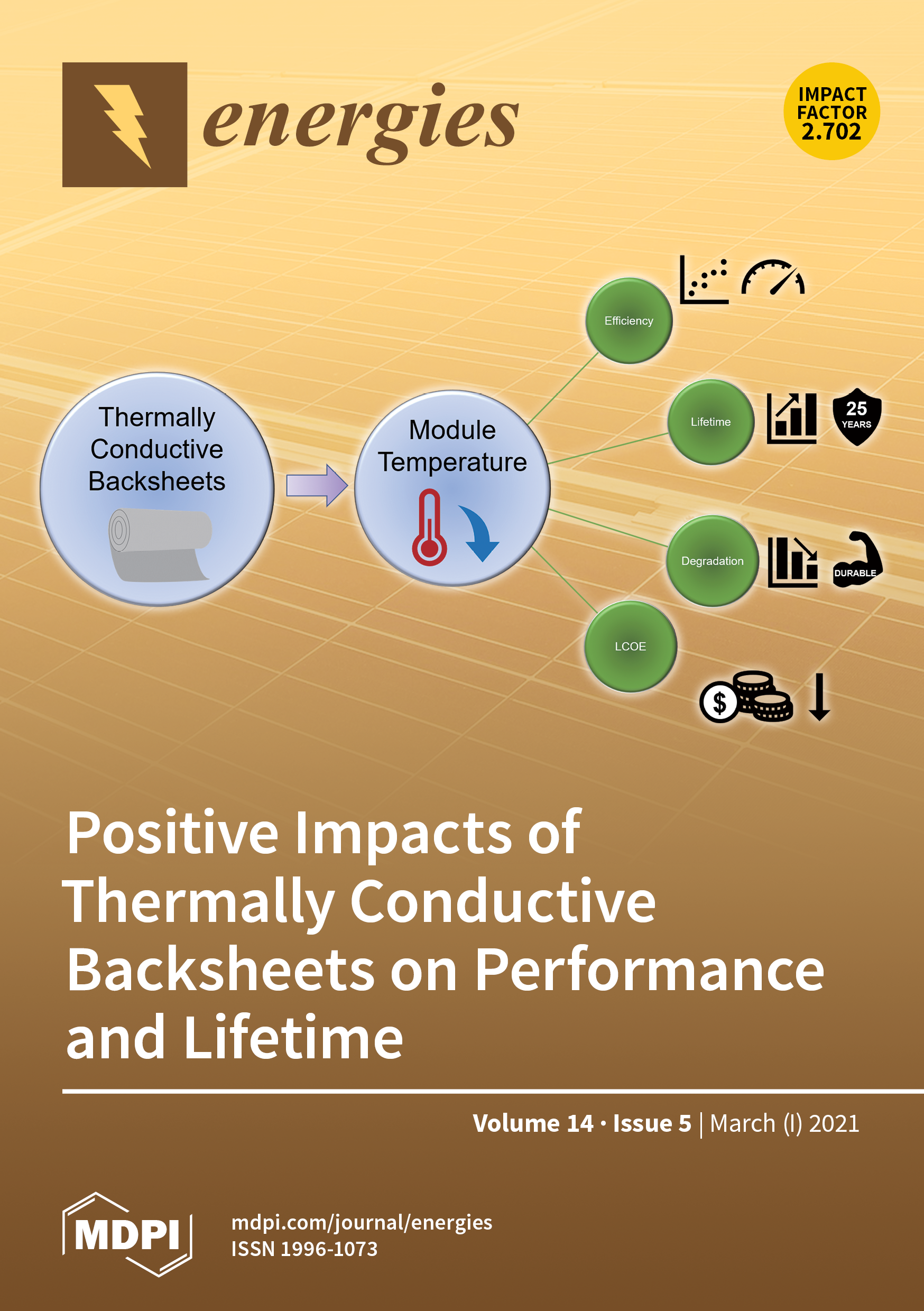 energies

IMPACT FACTOR 2.702

Thermally Conductive Backsheets

Module Temperature

Efficiency

Lifetime

25 YEARS

Degradation

DURABLE

LCOE

$

Positive Impacts of Thermally Conductive Backsheets on Performance and Lifetime

Volume 14 · Issue 5 | March (I) 2021

MDPI

mdpi.com/journal/energies
ISSN 1996-1073